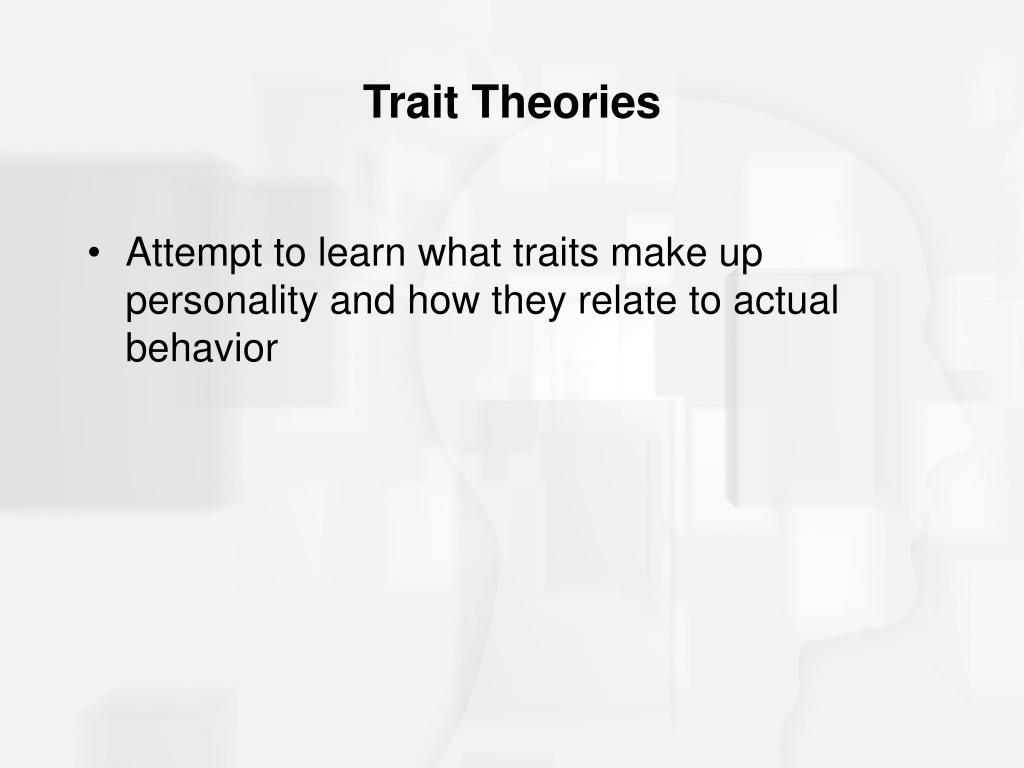 Trait Theories

• Attempt to learn what traits make up personality and how they relate to actual behavior